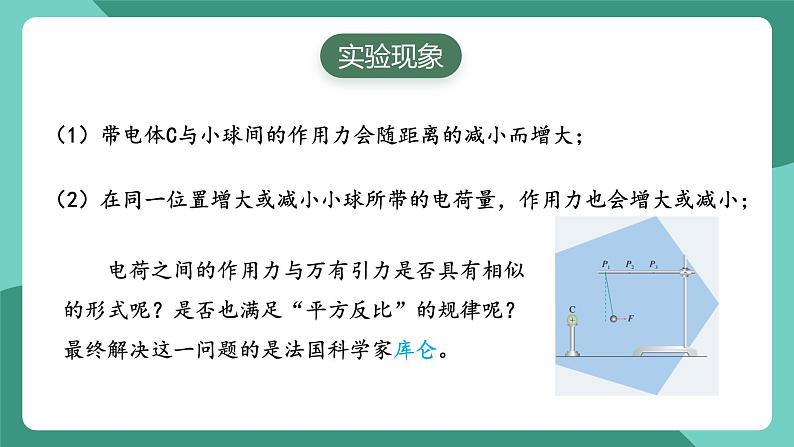 实验现象

（1）带电体C与小球间的作用力会随距离的减小而增大；

（2）在同一位置增大或减小小球所带的电荷量，作用力也会增大或减小；

电荷之间的作用力与万有引力是否具有相似的形式呢？是否也满足“平方反比”的规律呢？最终解决这一问题的是法国科学家库仑。

$P_1$ $P_2$ $P_3$
C
F